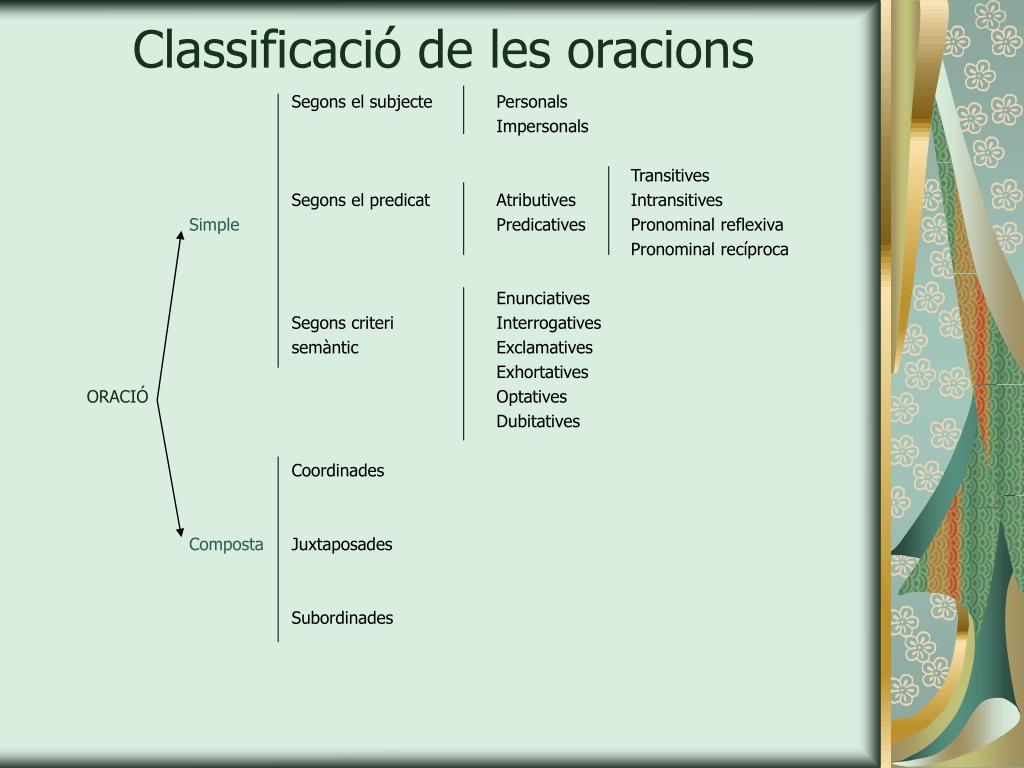 Classificació de les oracions

ORACIÓ

Simple

Segons el subjecte

Personals
Impersonals

Segons el predicat

Atributives
Predicatives

Transitives
Intransitives
Pronominal reflexiva
Pronominal recíproca

Segons criteri semàntic

Enunciatives
Interrogatives
Exclamatives
Exhortatives
Optatives
Dubitatives

Composta

Coordinades

Juxtaposades

Subordinades